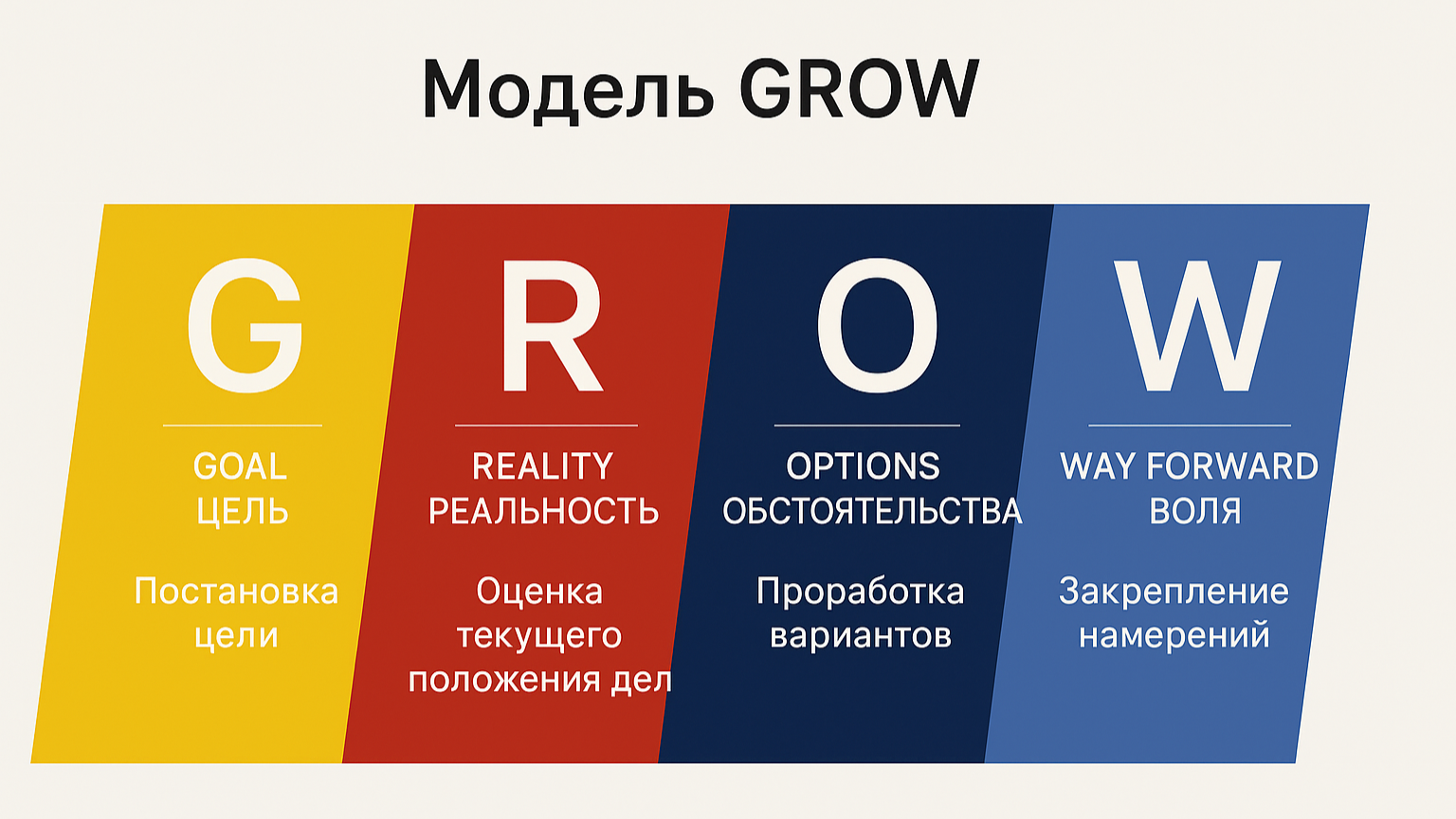 Модель GROW

G

GOAL
ЦЕЛЬ

Постановка цели

R

REALITY
РЕАЛЬНОСТЬ

Оценка текущего положения дел

O

OPTIONS
ОБСТОЯТЕЛЬСТВА

Проработка вариантов

W

WAY FORWARD
ВОЛЯ

Закрепление намерений